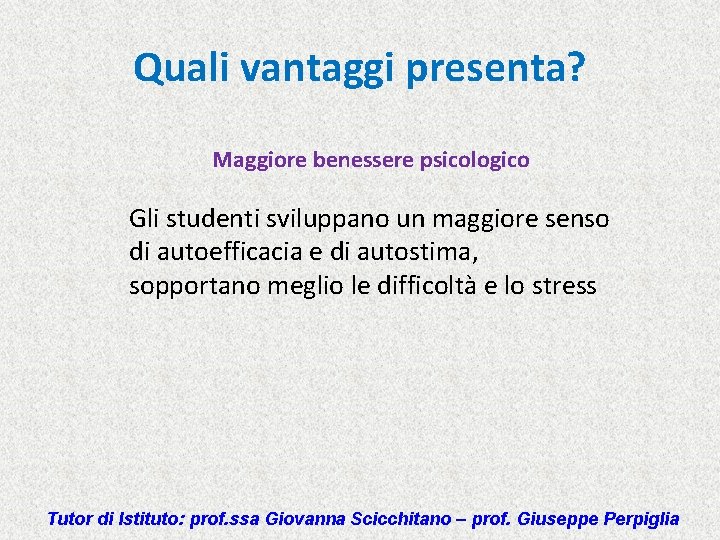 Quali vantaggi presenta?

Maggiore benessere psicologico

Gli studenti sviluppano un maggiore senso di autoefficacia e di autostima, sopportano meglio le difficoltà e lo stress

Tutor di Istituto: prof.ssa Giovanna Scicchitano – prof. Giuseppe Perpiglia